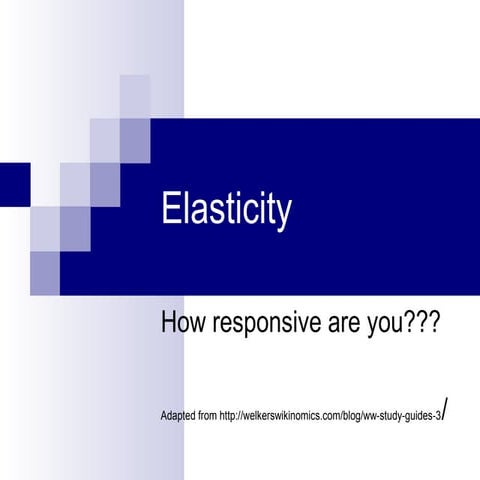 Elasticity

How responsive are you???

Adapted from http://welkerswikinomics.com/blog/ww-study-guides-3/